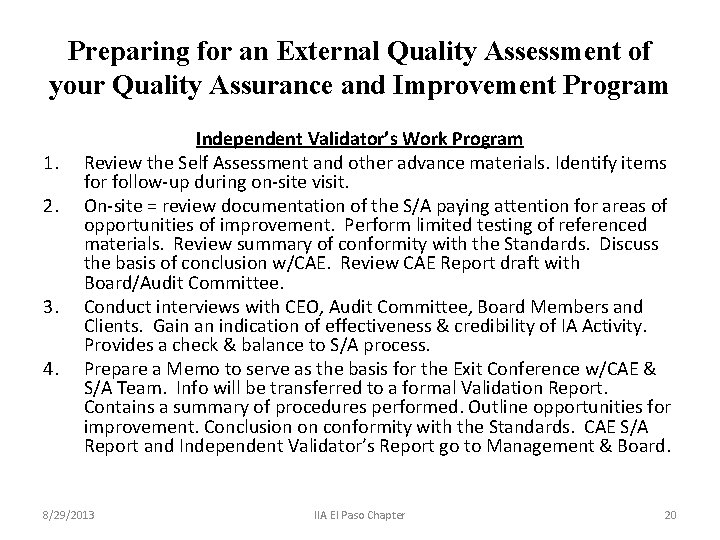 Preparing for an External Quality Assessment of your Quality Assurance and Improvement Program

Independent Validator's Work Program

1. Review the Self Assessment and other advance materials. Identify items for follow-up during on-site visit.

2. On-site = review documentation of the S/A paying attention for areas of opportunities of improvement. Perform limited testing of referenced materials. Review summary of conformity with the Standards. Discuss the basis of conclusion w/CAE. Review CAE Report draft with Board/Audit Committee.

3. Conduct interviews with CEO, Audit Committee, Board Members and Clients. Gain an indication of effectiveness & credibility of IA Activity. Provides a check & balance to S/A process.

4. Prepare a Memo to serve as the basis for the Exit Conference w/CAE & S/A Team. Info will be transferred to a formal Validation Report. Contains a summary of procedures performed. Outline opportunities for improvement. Conclusion on conformity with the Standards. CAE S/A Report and Independent Validator's Report go to Management & Board.

8/29/2013

IIA El Paso Chapter

20